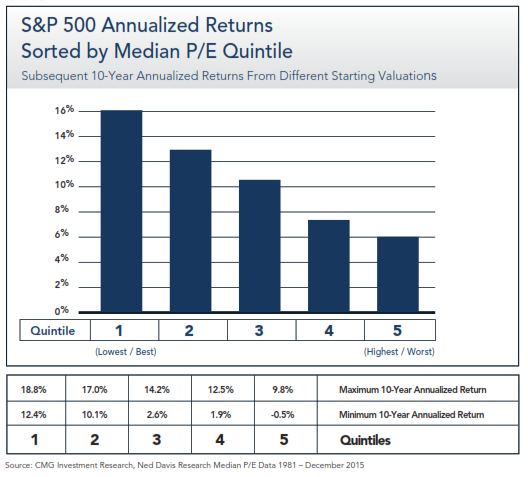 S&P 500 Annualized Returns
Sorted by Median P/E Quintile

Subsequent 10-Year Annualized Returns From Different Starting Valuations

16%
14%
12%
10%
8%
6%
4%
2%
0%

| Quintile | 1 | 2 | 3 | 4 | 5 |
|---|---|---|---|---|---|

(Lowest / Best)
(Highest / Worst)

| 18.8% | 17.0% | 14.2% | 12.5% | 9.8% | Maximum 10-Year Annualized Return |
|---|---|---|---|---|---|
| 12.4% | 10.1% | 2.6% | 1.9% | -0.5% | Minimum 10-Year Annualized Return |
| 1 | 2 | 3 | 4 | 5 | Quintiles |

Source: CMG Investment Research, Ned Davis Research Median P/E Data 1981 – December 2015